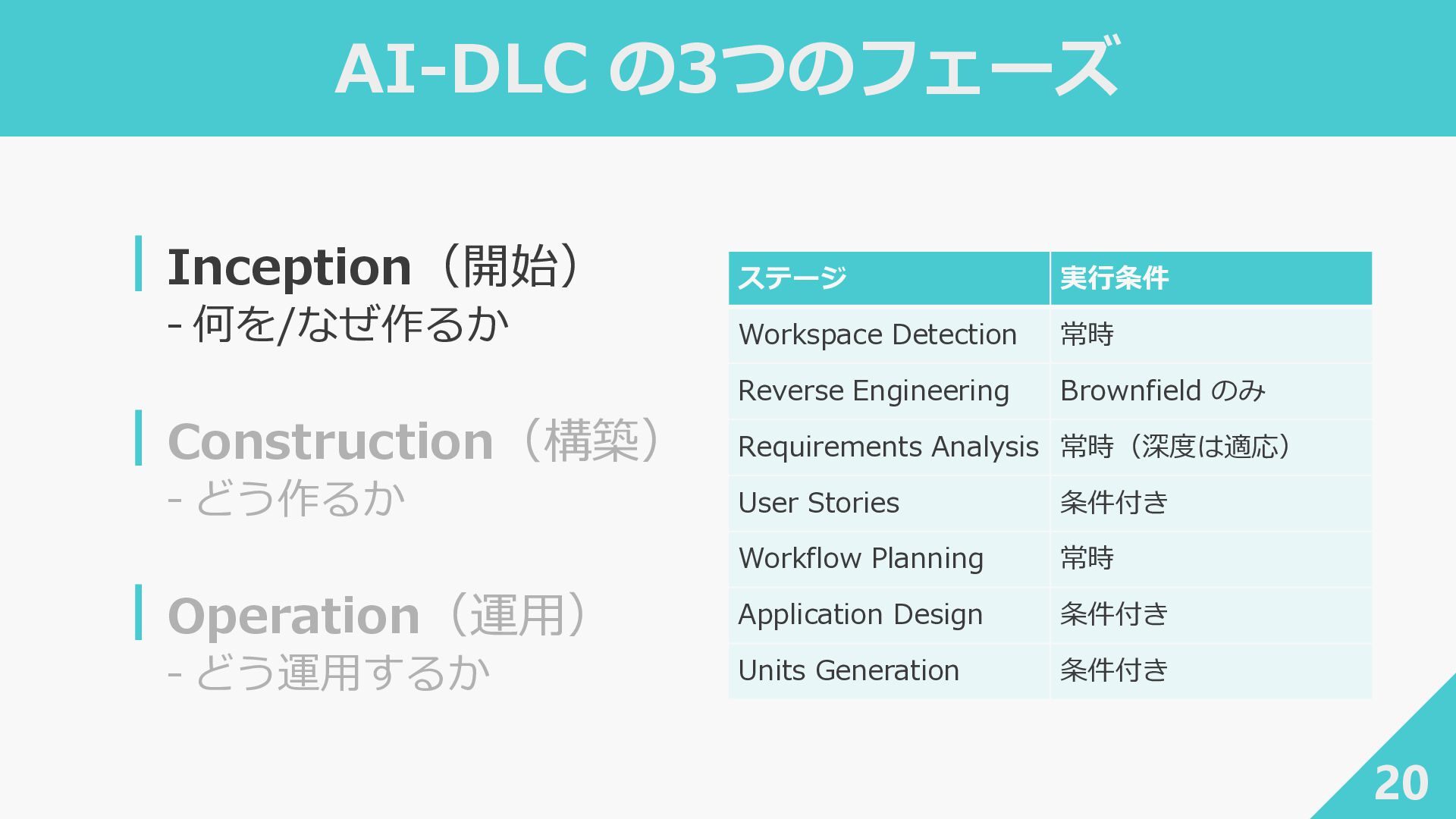 AI-DLC の3つのフェーズ

Inception（開始）
- 何を/なぜ作るか

Construction（構築）
- どう作るか

Operation（運用）
- どう運用するか

| ステージ | 実行条件 |
|---|---|
| Workspace Detection | 常時 |
| Reverse Engineering | Brownfield のみ |
| Requirements Analysis | 常時（深度は適応） |
| User Stories | 条件付き |
| Workflow Planning | 常時 |
| Application Design | 条件付き |
| Units Generation | 条件付き |

20